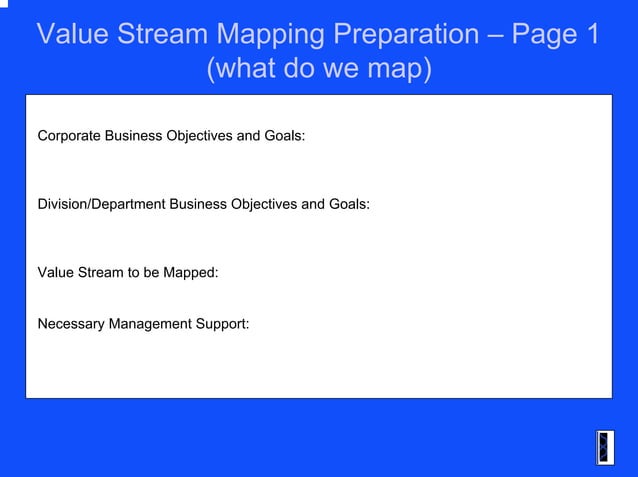 Value Stream Mapping Preparation – Page 1 (what do we map)

Corporate Business Objectives and Goals:

Division/Department Business Objectives and Goals:

Value Stream to be Mapped:

Necessary Management Support: